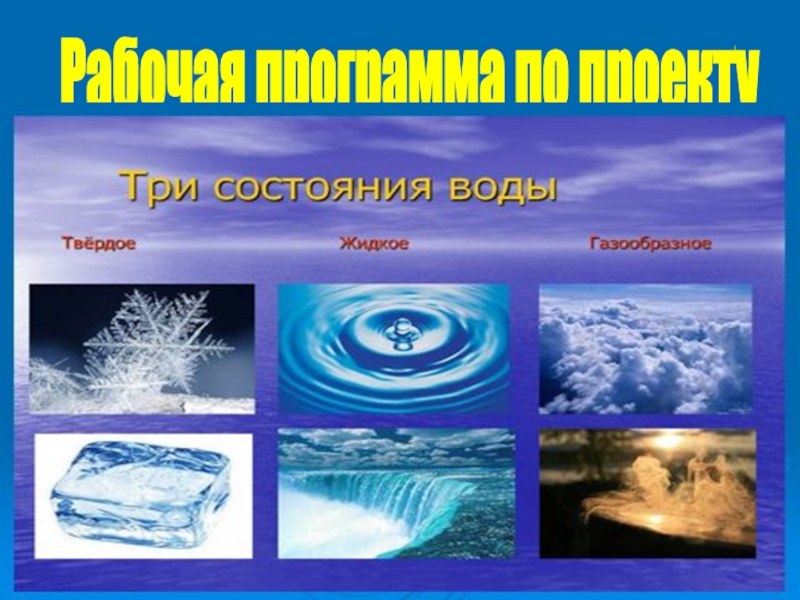 Рабочая программа по проекту

Три состояния воды

Твёрдое

Жидкое

Газообразное